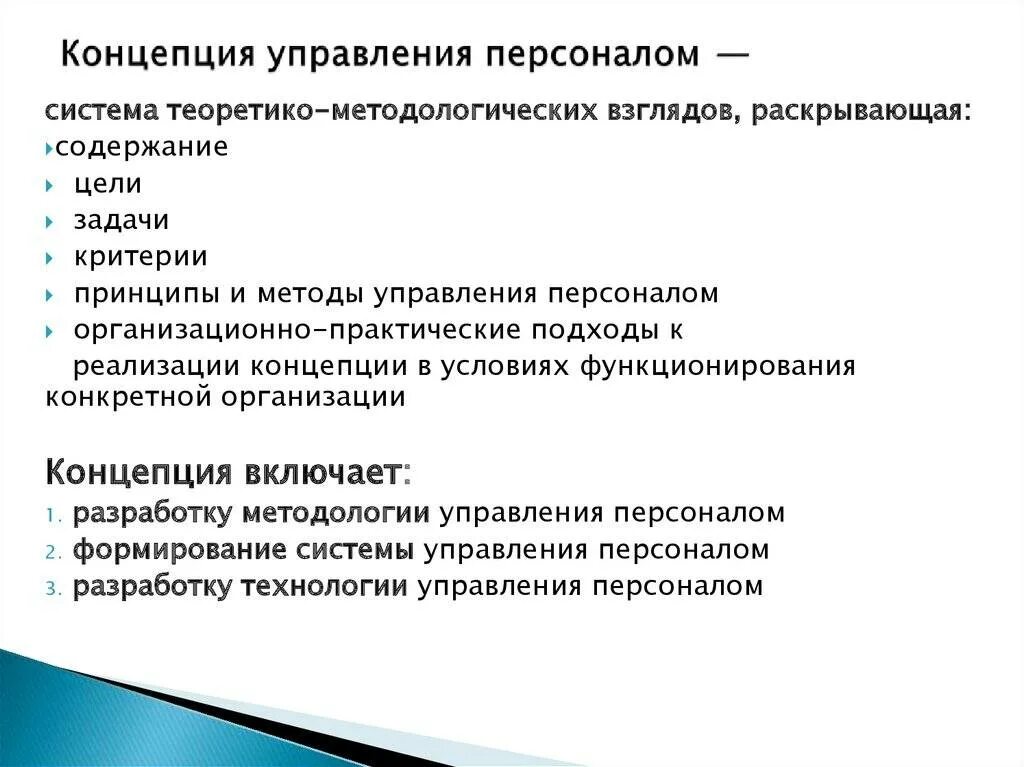 Концепция управления персоналом —

система теоретико-методологических взглядов, раскрывающая:
содержание
цели
задачи
критерии
принципы и методы управления персоналом
организационно-практические подходы к реализации концепции в условиях функционирования конкретной организации

Концепция включает:
1. разработку методологии управления персоналом
2. формирование системы управления персоналом
3. разработку технологии управления персоналом